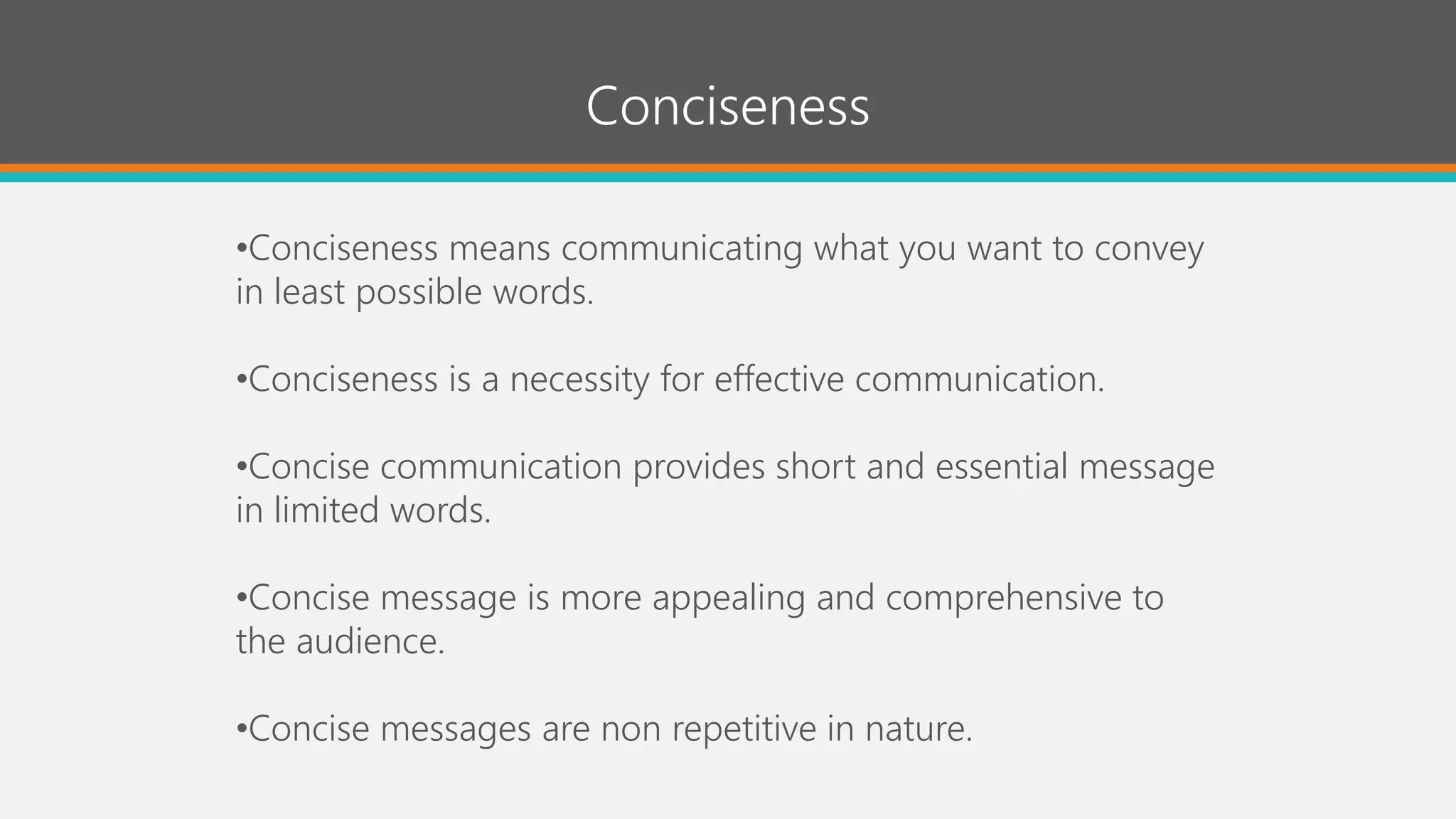 Conciseness

•Conciseness means communicating what you want to convey in least possible words.

•Conciseness is a necessity for effective communication.

•Concise communication provides short and essential message in limited words.

•Concise message is more appealing and comprehensive to the audience.

•Concise messages are non repetitive in nature.